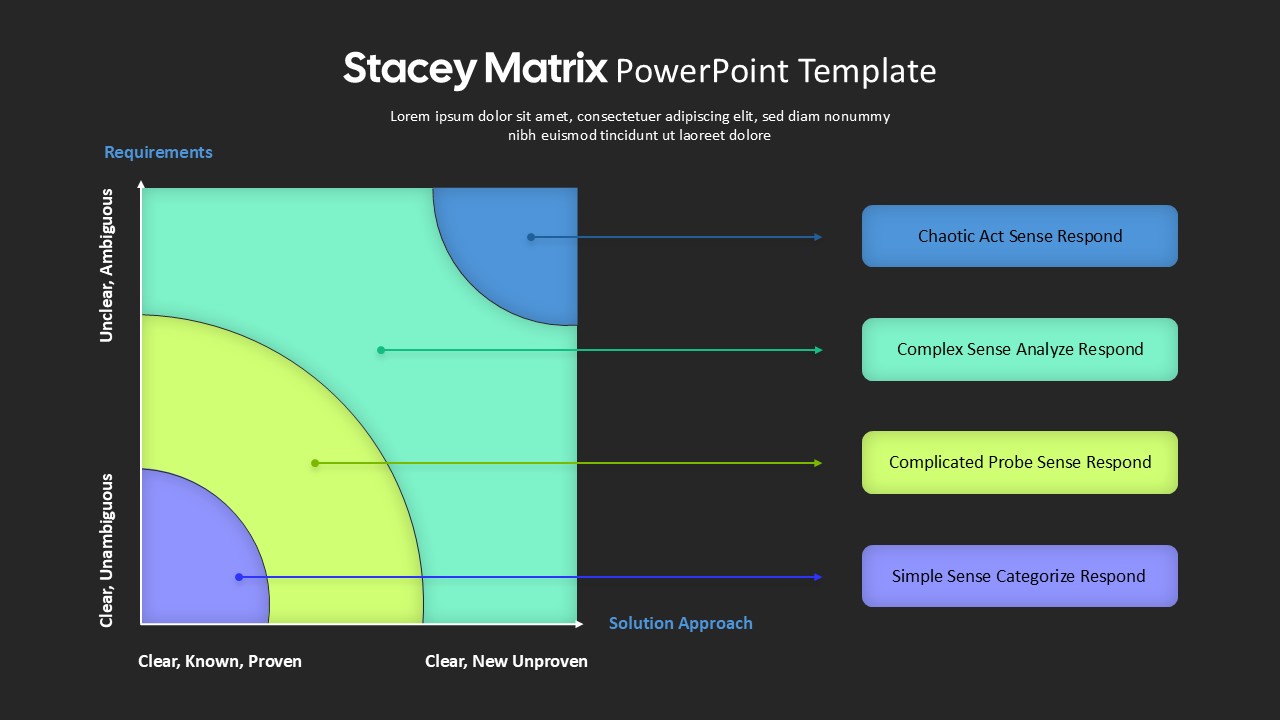 Stacey Matrix PowerPoint Template

Lorem ipsum dolor sit amet, consectetuer adipiscing elit, sed diam nonummy nibh euismod tincidunt ut laoreet dolore

Requirements

Unclear, Ambiguous

Clear, Unambiguous

Solution Approach

Clear, Known, Proven

Clear, New Unproven

Chaotic Act Sense Respond

Complex Sense Analyze Respond

Complicated Probe Sense Respond

Simple Sense Categorize Respond